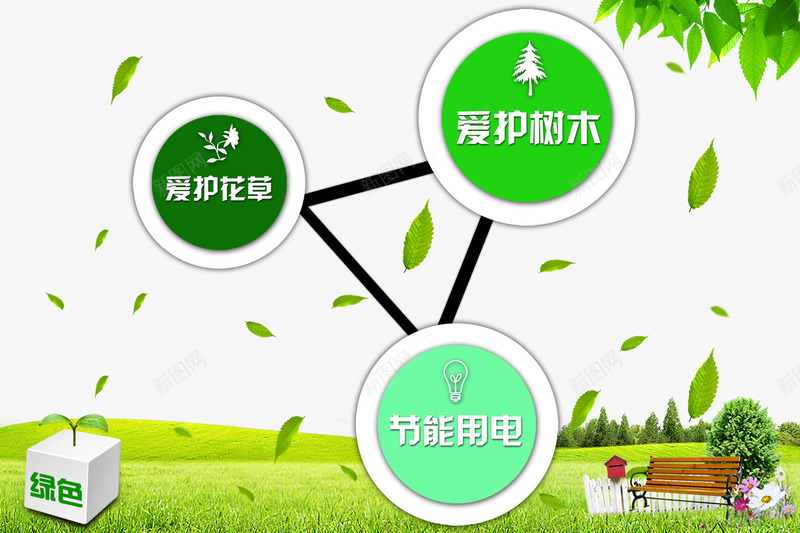 爱护花草

爱护树木

节能用电

绿色

新图网